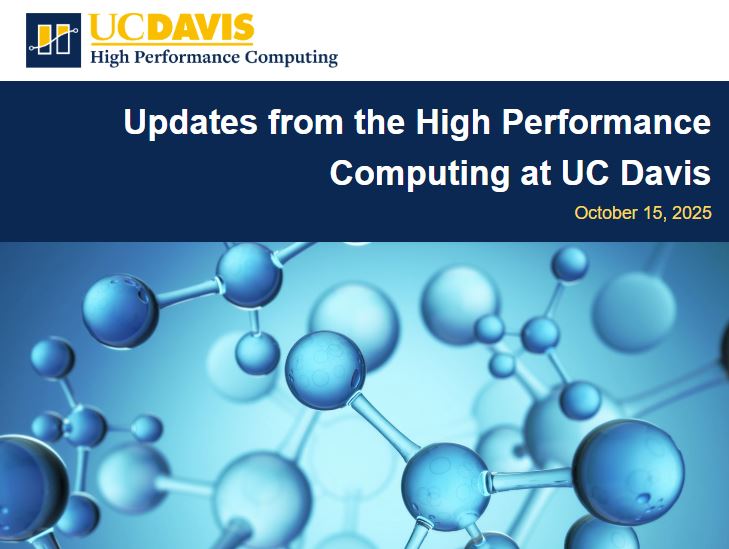 UCDAVIS
High Performance Computing

Updates from the High Performance Computing at UC Davis

October 15, 2025